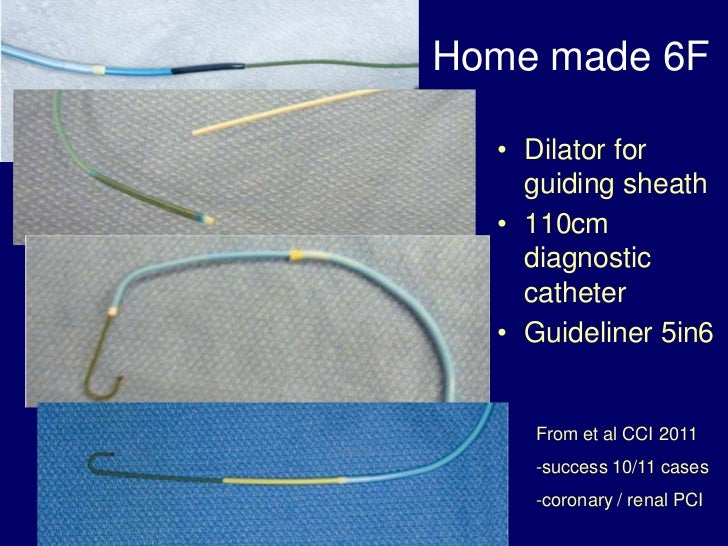 Home made 6F

• Dilator for guiding sheath
• 110cm diagnostic catheter
• Guideliner 5in6

From et al CCI 2011
-success 10/11 cases
-coronary / renal PCI